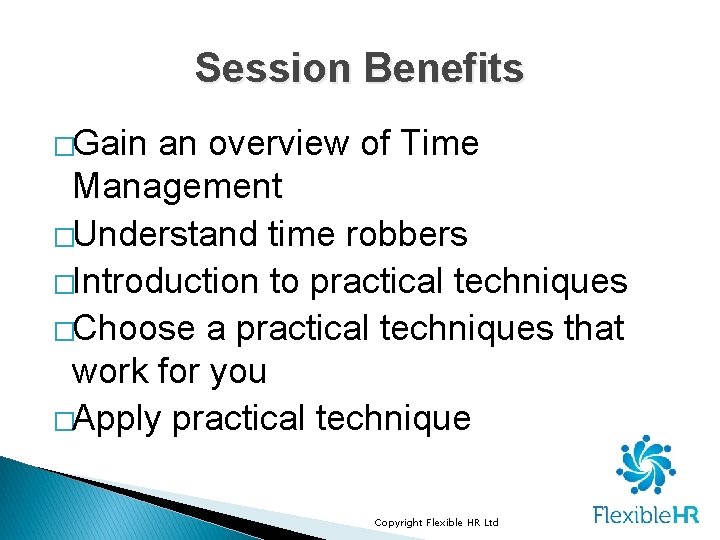 Session Benefits

□Gain an overview of Time Management
□Understand time robbers
□Introduction to practical techniques
□Choose a practical techniques that work for you
□Apply practical technique

Copyright Flexible HR Ltd

FlexibleHR